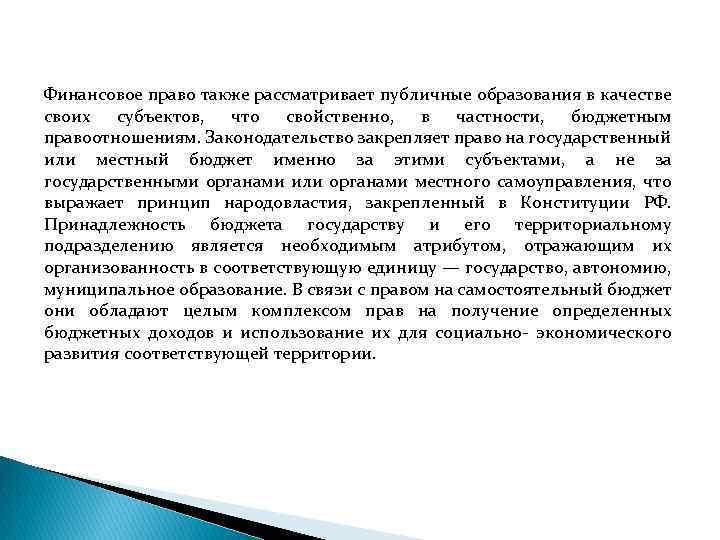 Финансовое право также рассматривает публичные образования в качестве своих субъектов, что свойственно, в частности, бюджетным правоотношениям. Законодательство закрепляет право на государственный или местный бюджет именно за этими субъектами, а не за государственными органами или органами местного самоуправления, что выражает принцип народовластия, закрепленный в Конституции РФ. Принадлежность бюджета государству и его территориальному подразделению является необходимым атрибутом, отражающим их организованность в соответствующую единицу — государство, автономию, муниципальное образование. В связи с правом на самостоятельный бюджет они обладают целым комплексом прав на получение определенных бюджетных доходов и использование их для социально- экономического развития соответствующей территории.